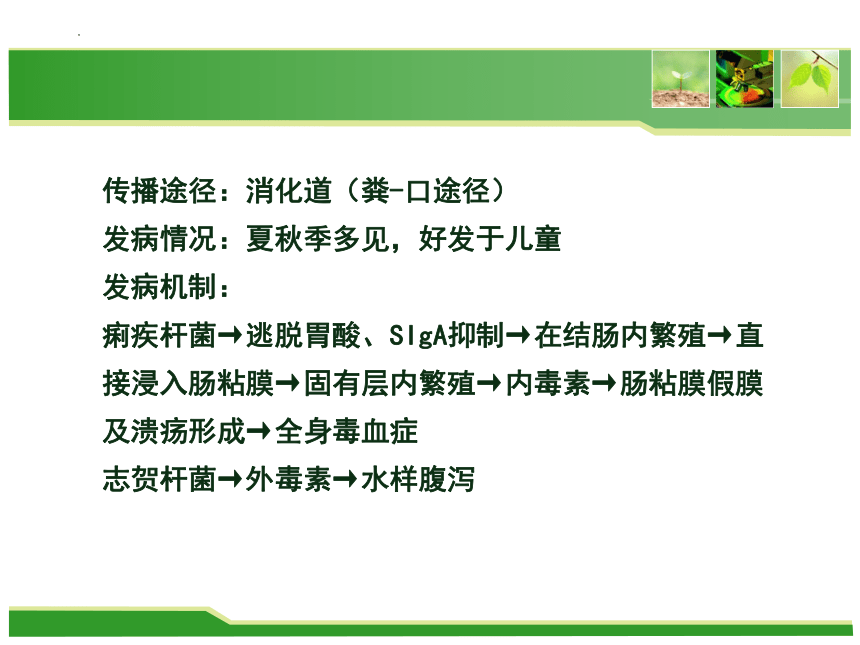 传播途径：消化道（粪-口途径）
发病情况：夏秋季多见，好发于儿童
发病机制：
痢疾杆菌→逃脱胃酸、SIgA抑制→在结肠内繁殖→直接浸入肠粘膜→固有层内繁殖→内毒素→肠粘膜假膜及溃疡形成→全身毒血症
志贺杆菌→外毒素→水样腹泻